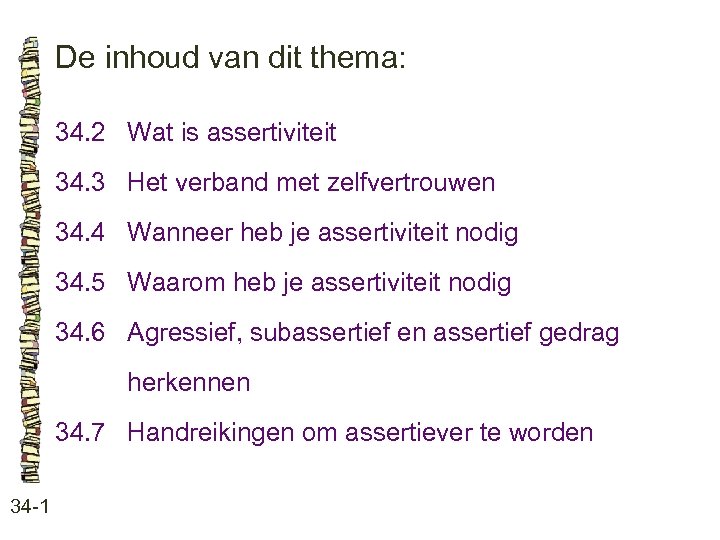 De inhoud van dit thema:

34.2 Wat is assertiviteit

34.3 Het verband met zelfvertrouwen

34.4 Wanneer heb je assertiviteit nodig

34.5 Waarom heb je assertiviteit nodig

34.6 Agressief, subassertief en assertief gedrag herkennen

34.7 Handreikingen om assertiever te worden

34-1